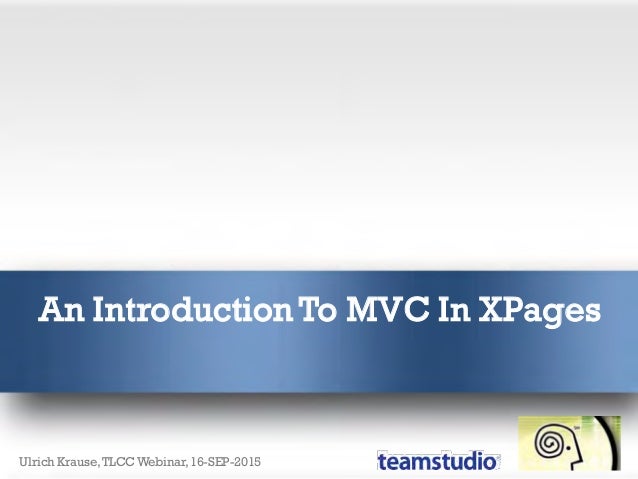 An Introduction To MVC In XPages

Ulrich Krause, TLCC Webinar, 16-SEP-2015

teamstudio